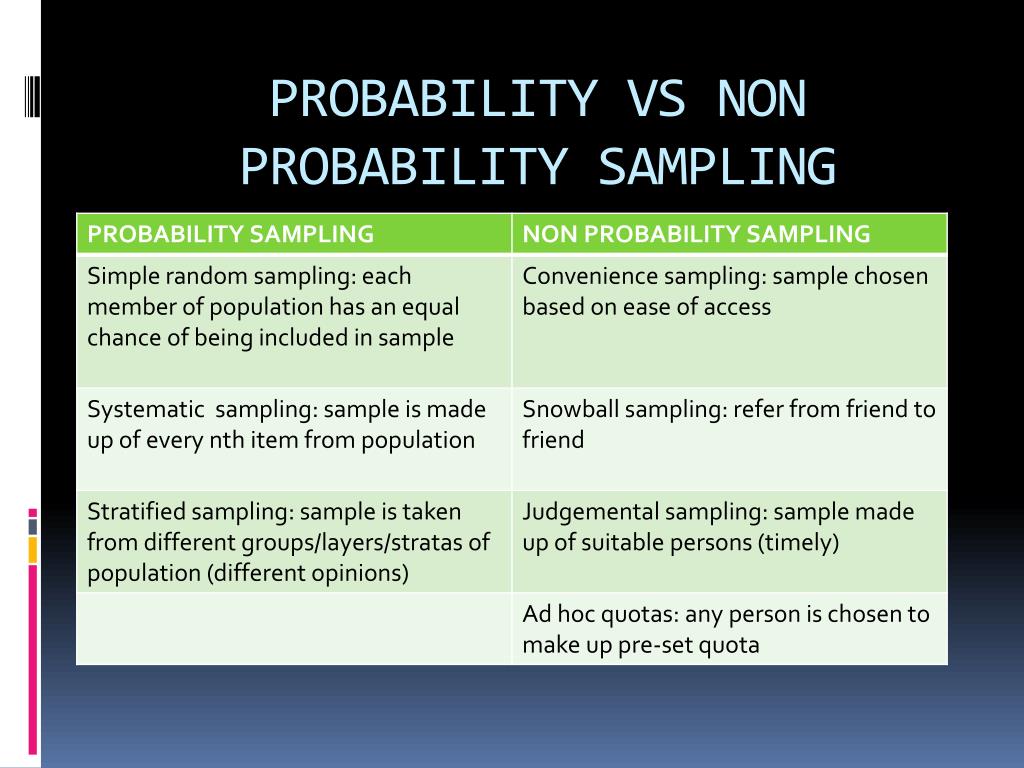 PROBABILITY VS NON PROBABILITY SAMPLING

| PROBABILITY SAMPLING | NON PROBABILITY SAMPLING |
|---|---|
| Simple random sampling: each member of population has an equal chance of being included in sample | Convenience sampling: sample chosen based on ease of access |
| Systematic sampling: sample is made up of every nth item from population | Snowball sampling: refer from friend to friend |
| Stratified sampling: sample is taken from different groups/layers/stratas of population (different opinions) | Judgemental sampling: sample made up of suitable persons (timely) |
| | Ad hoc quotas: any person is chosen to make up pre-set quota |